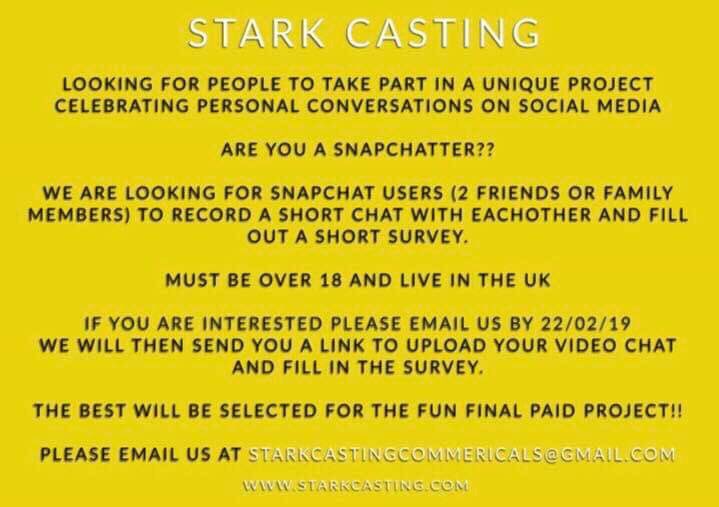 STARK CASTING

LOOKING FOR PEOPLE TO TAKE PART IN A UNIQUE PROJECT CELEBRATING PERSONAL CONVERSATIONS ON SOCIAL MEDIA

ARE YOU A SNAPCHATTER??

WE ARE LOOKING FOR SNAPCHAT USERS (2 FRIENDS OR FAMILY MEMBERS) TO RECORD A SHORT CHAT WITH EACHOTHER AND FILL OUT A SHORT SURVEY.

MUST BE OVER 18 AND LIVE IN THE UK

IF YOU ARE INTERESTED PLEASE EMAIL US BY 22/02/19
WE WILL THEN SEND YOU A LINK TO UPLOAD YOUR VIDEO CHAT AND FILL IN THE SURVEY.

THE BEST WILL BE SELECTED FOR THE FUN FINAL PAID PROJECT!!

PLEASE EMAIL US AT STARKCASTINGCOMMERICALS@GMAIL.COM

WWW.STARKCASTING.COM